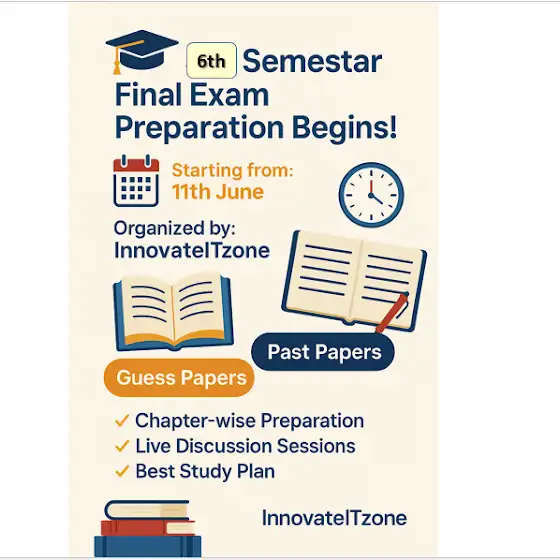 6th Semestar Final Exam Preparation Begins!

Starting from: 11th June

Organized by: InnovateITzone

Past Papers

Guess Papers

✓ Chapter-wise Preparation
✓ Live Discussion Sessions
✓ Best Study Plan

InnovateITzone